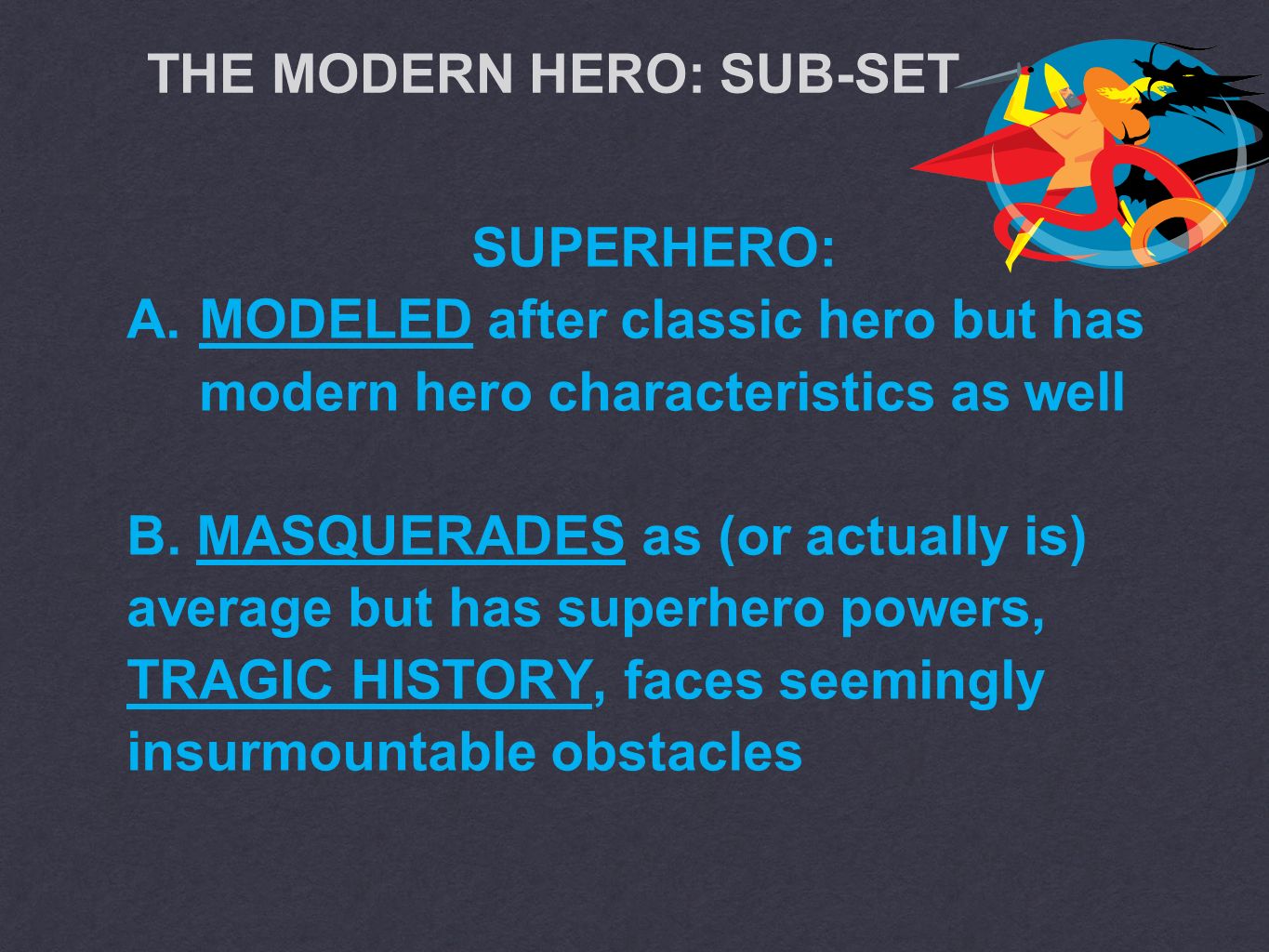 THE MODERN HERO: SUB-SET

SUPERHERO:

A. MODELED after classic hero but has modern hero characteristics as well

B. MASQUERADES as (or actually is) average but has superhero powers, TRAGIC HISTORY, faces seemingly insurmountable obstacles